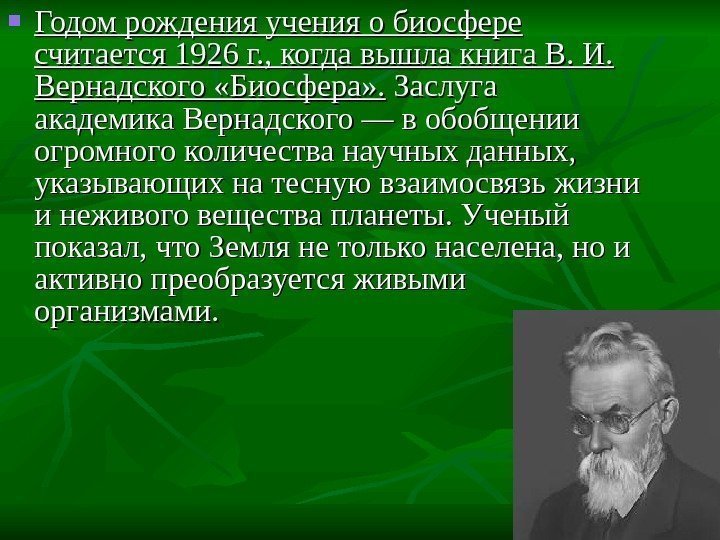 Годом рождения учения о биосфере считается 1926 г., когда вышла книга В. И. Вернадского «Биосфера». Заслуга академика Вернадского — в обобщении огромного количества научных данных, указывающих на тесную взаимосвязь жизни и неживого вещества планеты. Ученый показал, что Земля не только населена, но и активно преобразуется живыми организмами.